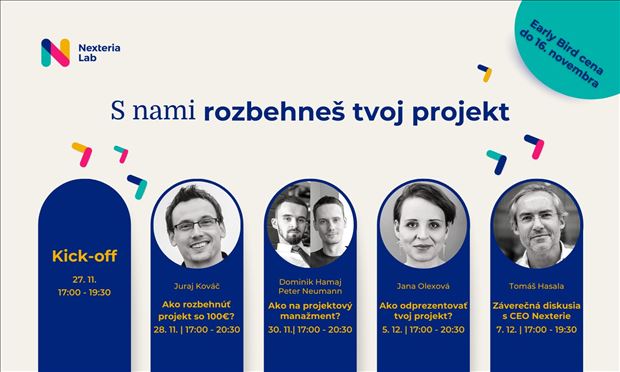 Nexteria Lab

Early Bird cena do 16. novembra

S nami rozbehneš tvoj projekt

Kick-off
27. 11.
17:00 - 19:30

Juraj Kováč
Ako rozbehnúť projekt so 100€?
28. 11. | 17:00 - 20:30

Dominik Hamaj
Peter Neumann
Ako na projektový manažment?
30. 11.| 17:00 - 20:30

Jana Olexová
Ako odprezentovať tvoj projekt?
5. 12. | 17:00 - 20:30

Tomáš Hasala
Záverečná diskusia s CEO Nexterie
7. 12. | 17:00 - 19:30